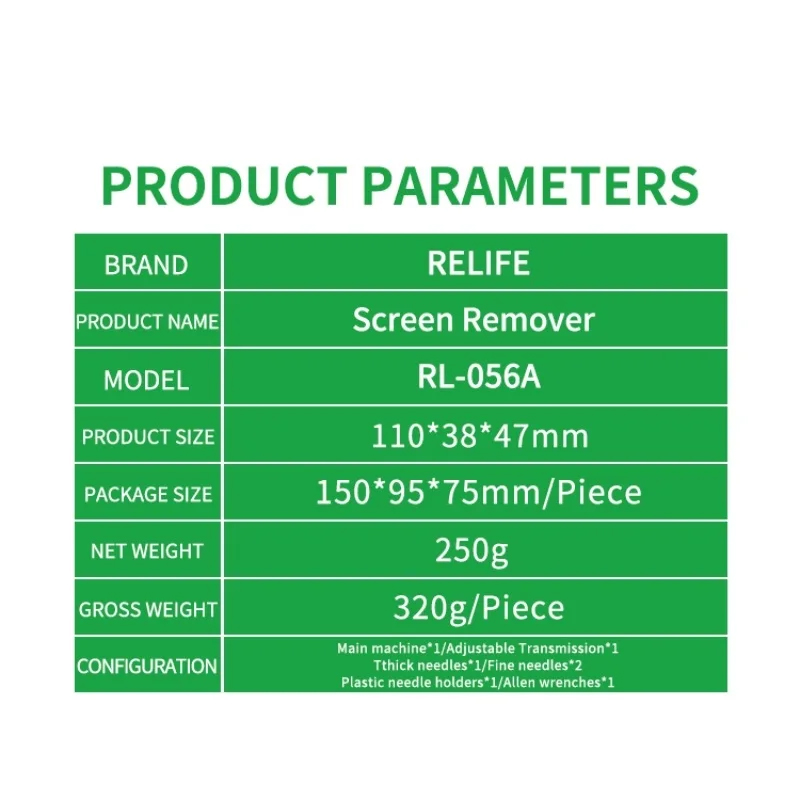 PRODUCT PARAMETERS

| BRAND | RELIFE |
|---|---|
| PRODUCT NAME | Screen Remover |
| MODEL | RL-056A |
| PRODUCT SIZE | 110\*38\*47mm |
| PACKAGE SIZE | 150\*95\*75mm/Piece |
| NET WEIGHT | 250g |
| GROSS WEIGHT | 320g/Piece |
| CONFIGURATION | Main machine\*1/Adjustable Transmission\*1 Tthick needles\*1/Fine needles\*2 Plastic needle holders\*1/Allen wrenches\*1 |